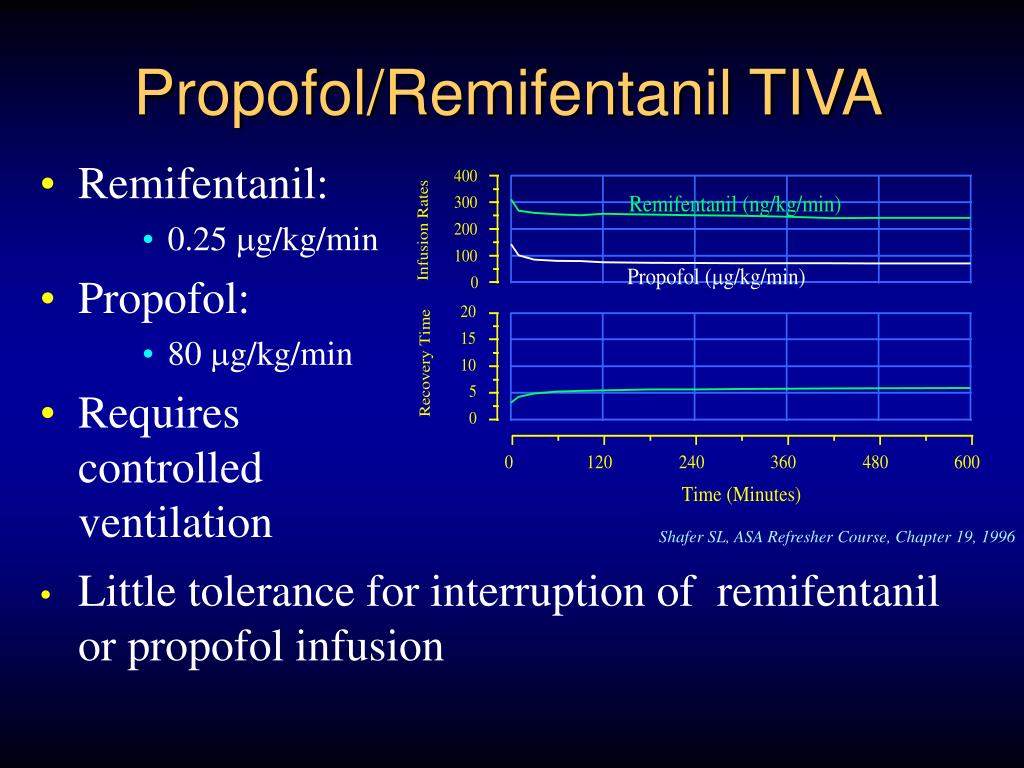 Propofol/Remifentanil TIVA

• Remifentanil:
  • 0.25 μg/kg/min
• Propofol:
  • 80 μg/kg/min
• Requires controlled ventilation

Infusion Rates
400
300
200
100
0
Remifentanil (ng/kg/min)
Propofol (μg/kg/min)

Recovery Time
20
15
10
5
0

0 120 240 360 480 600
Time (Minutes)

Shafer SL, ASA Refresher Course, Chapter 19, 1996

• Little tolerance for interruption of remifentanil or propofol infusion